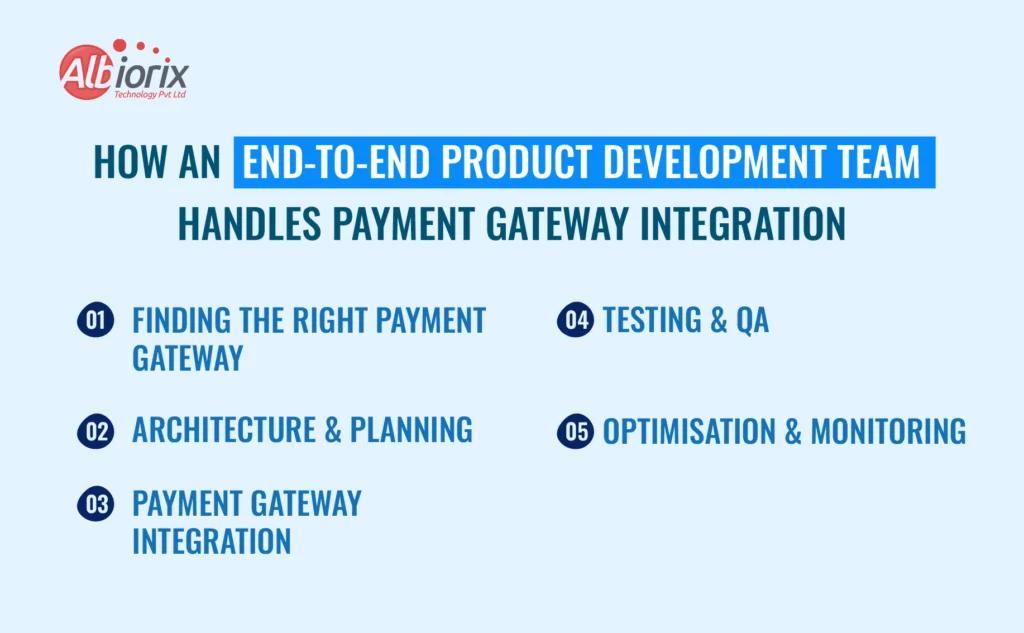 Albiorix
Technology Pvt Ltd

HOW AN END-TO-END PRODUCT DEVELOPMENT TEAM HANDLES PAYMENT GATEWAY INTEGRATION

01 FINDING THE RIGHT PAYMENT GATEWAY

02 ARCHITECTURE & PLANNING

03 PAYMENT GATEWAY INTEGRATION

04 TESTING & QA

05 OPTIMISATION & MONITORING